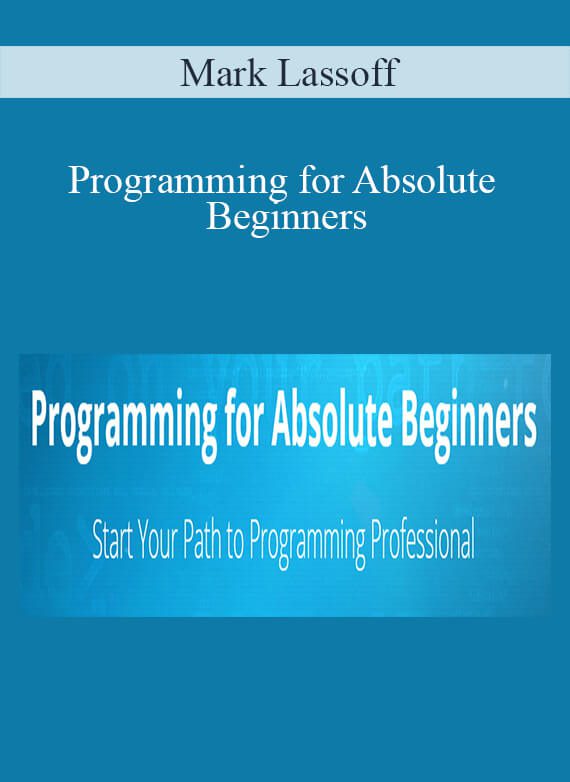 Mark Lassoff

Programming for Absolute Beginners

Programming for Absolute Beginners

Start Your Path to Programming Professional